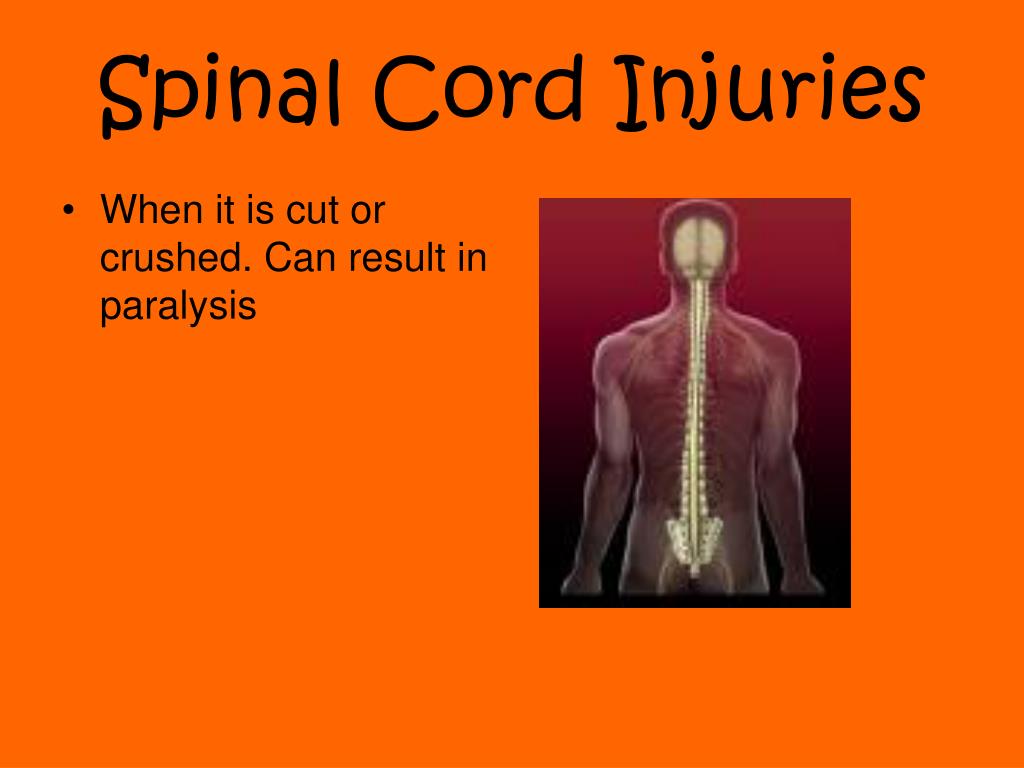 Spinal Cord Injuries

• When it is cut or crushed. Can result in paralysis